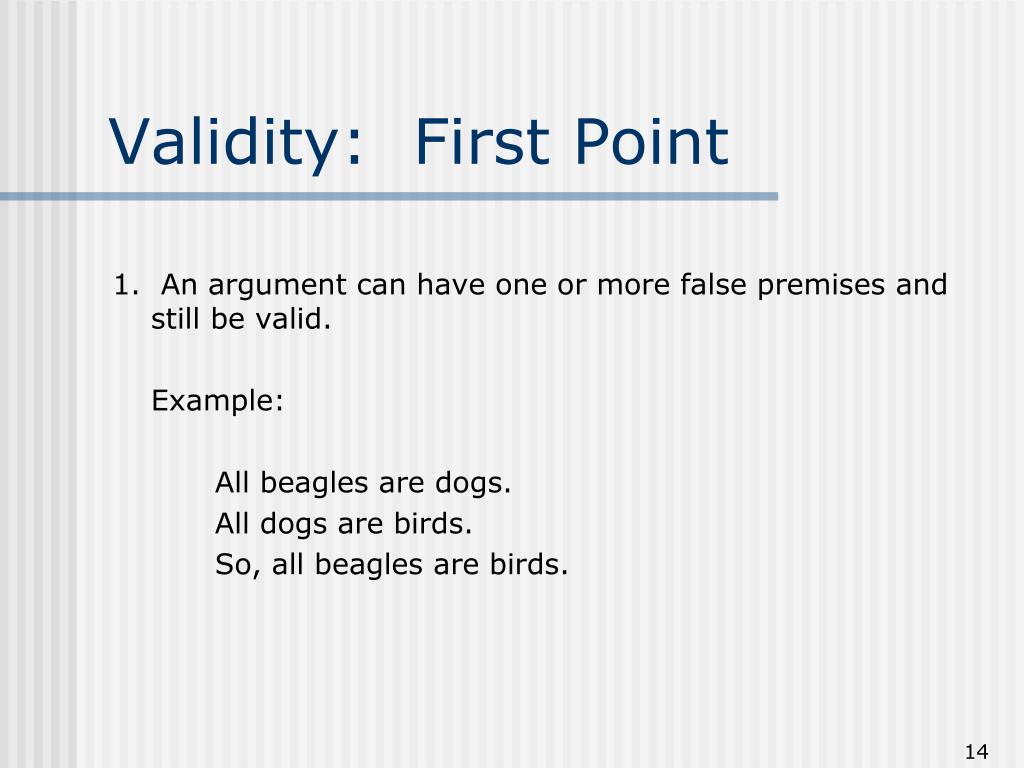 Validity: First Point

1. An argument can have one or more false premises and still be valid.

Example:

All beagles are dogs.
All dogs are birds.
So, all beagles are birds.

14